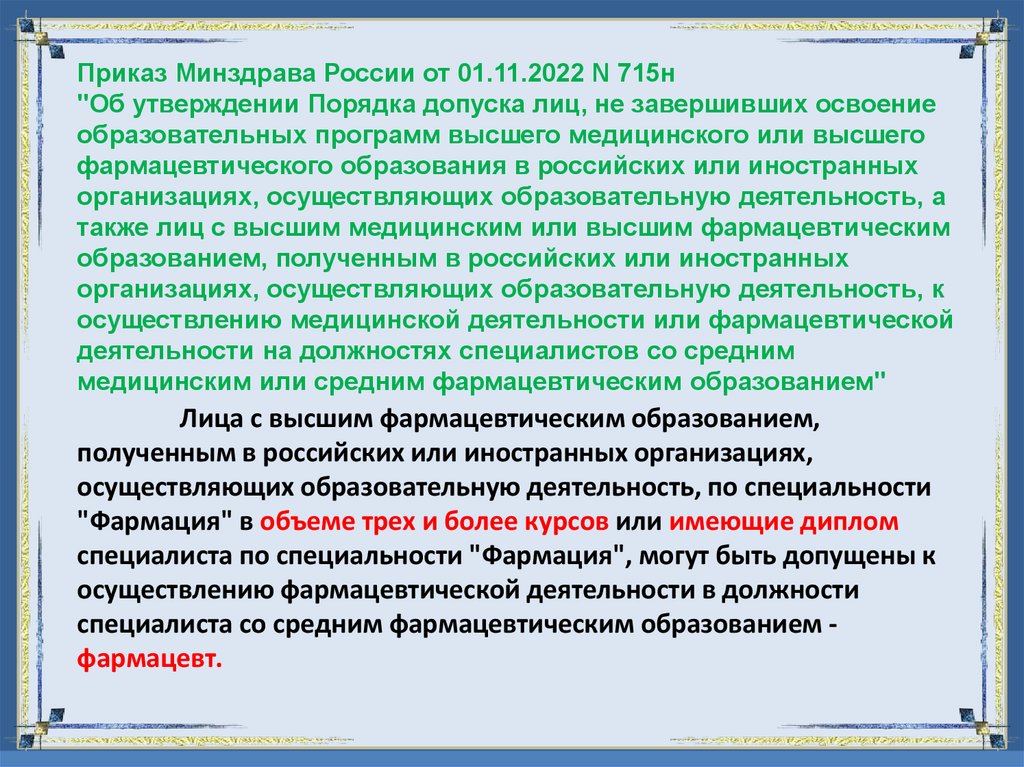 Приказ Минздрава России от 01.11.2022 N 715н
"Об утверждении Порядка допуска лиц, не завершивших освоение образовательных программ высшего медицинского или высшего фармацевтического образования в российских или иностранных организациях, осуществляющих образовательную деятельность, а также лиц с высшим медицинским или высшим фармацевтическим образованием, полученным в российских или иностранных организациях, осуществляющих образовательную деятельность, к осуществлению медицинской деятельности или фармацевтической деятельности на должностях специалистов со средним медицинским или средним фармацевтическим образованием"

Лица с высшим фармацевтическим образованием, полученным в российских или иностранных организациях, осуществляющих образовательную деятельность, по специальности "Фармация" в объеме трех и более курсов или имеющие диплом специалиста по специальности "Фармация", могут быть допущены к осуществлению фармацевтической деятельности в должности специалиста со средним фармацевтическим образованием - фармацевт.